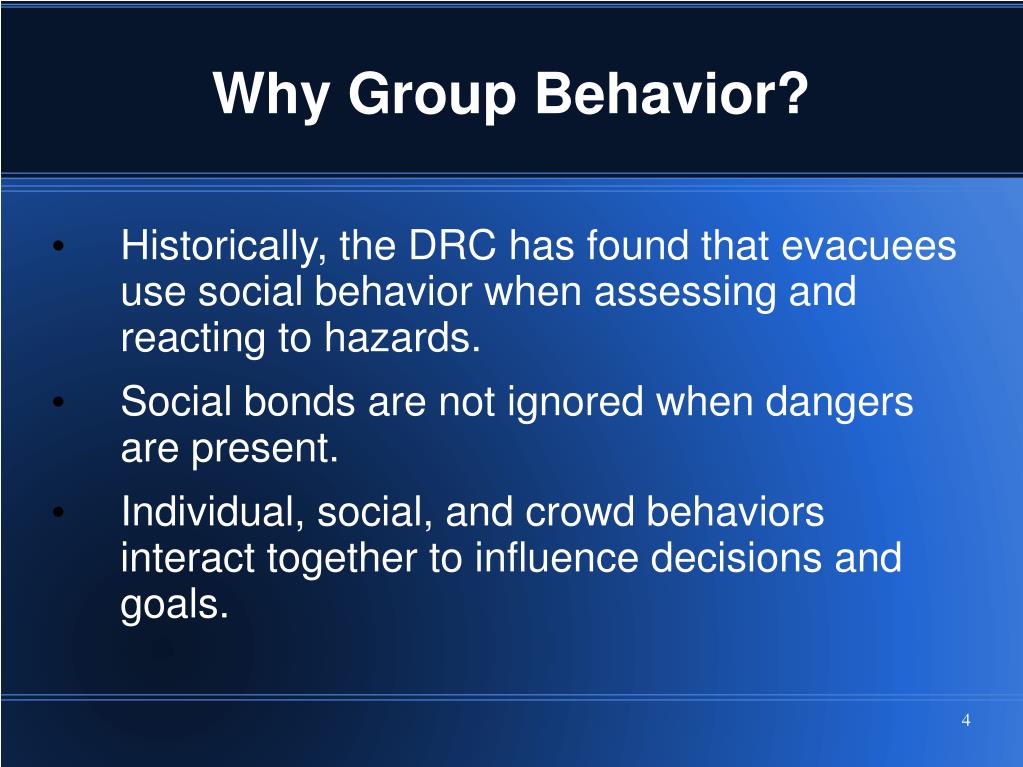 Why Group Behavior?

• Historically, the DRC has found that evacuees use social behavior when assessing and reacting to hazards.

• Social bonds are not ignored when dangers are present.

• Individual, social, and crowd behaviors interact together to influence decisions and goals.

4